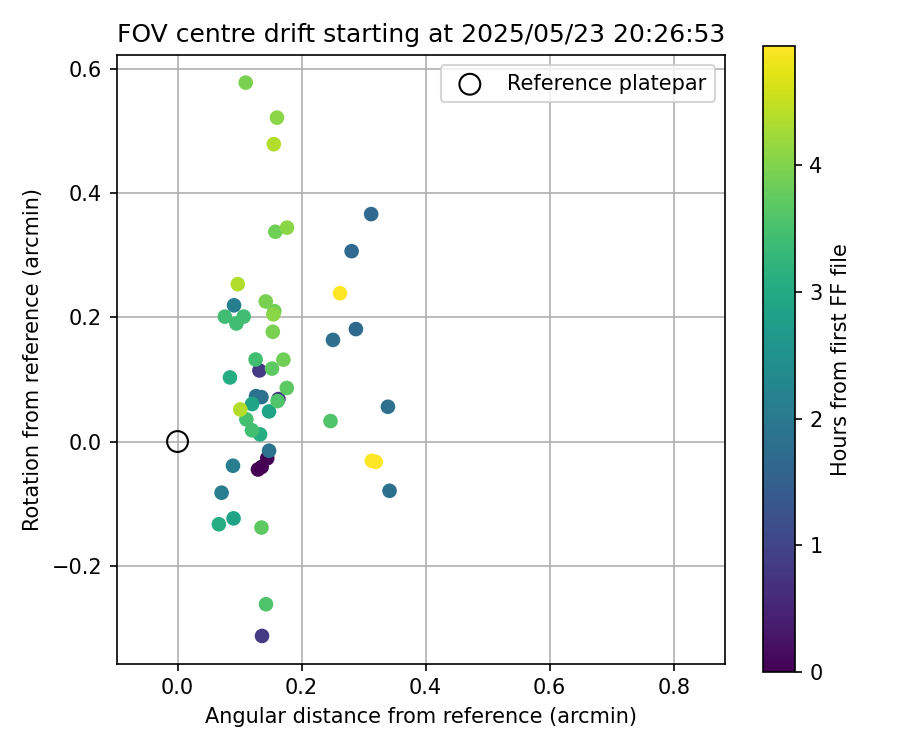 FOV centre drift starting at 2025/05/23 20:26:53

Reference platepar

Rotation from reference (arcmin)

0.6
0.4
0.2
0.0
−0.2

0.0
0.2
0.4
0.6
0.8

Angular distance from reference (arcmin)

Hours from first FF file

4
3
2
1
0